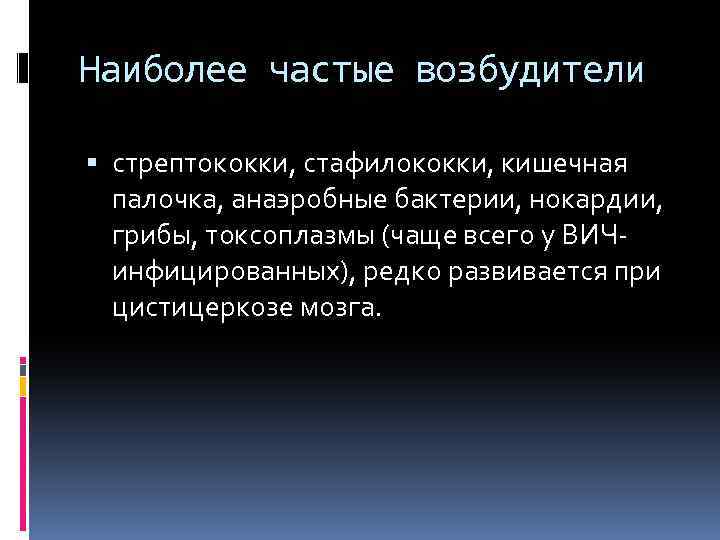 Наиболее частые возбудители

▪ стрептококки, стафилококки, кишечная палочка, анаэробные бактерии, нокардии, грибы, токсоплазмы (чаще всего у ВИЧ-инфицированных), редко развивается при цистицеркозе мозга.